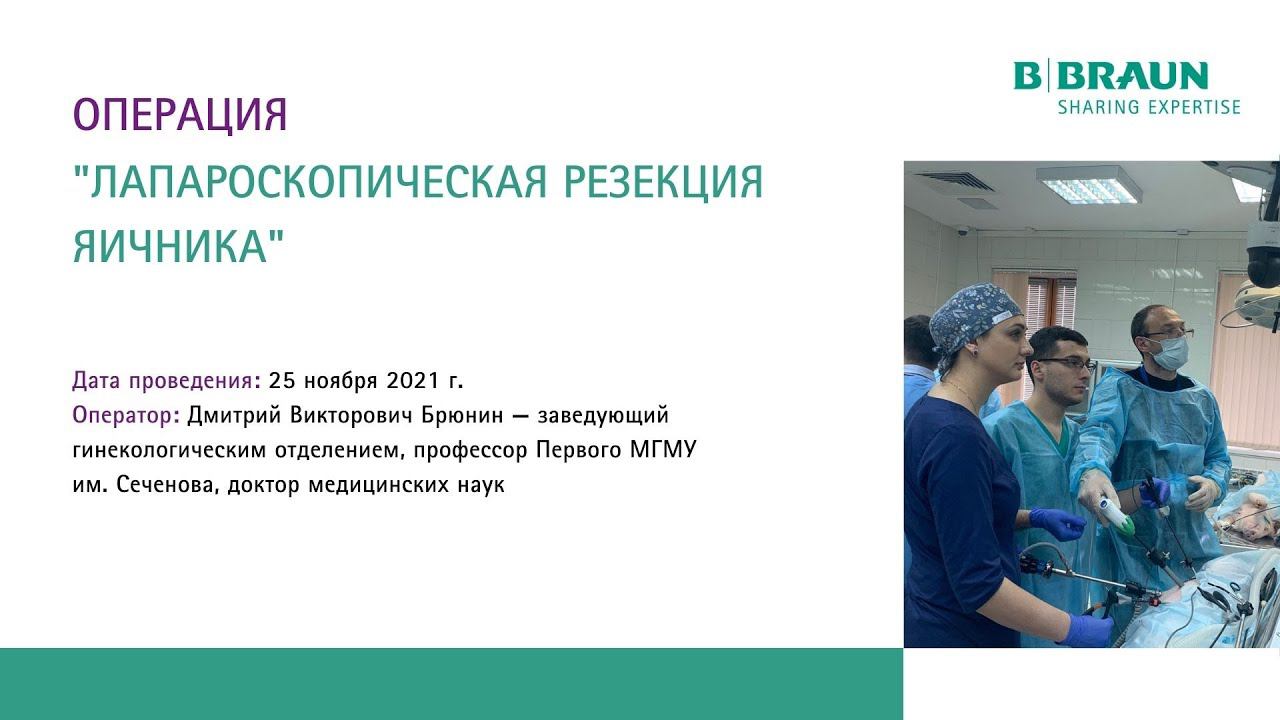 B|BRAUN
SHARING EXPERTISE

ОПЕРАЦИЯ
"ЛАПАРОСКОПИЧЕСКАЯ РЕЗЕКЦИЯ ЯИЧНИКА"

Дата проведения: 25 ноября 2021 г.
Оператор: Дмитрий Викторович Брюнин — заведующий гинекологическим отделением, профессор Первого МГМУ им. Сеченова, доктор медицинских наук